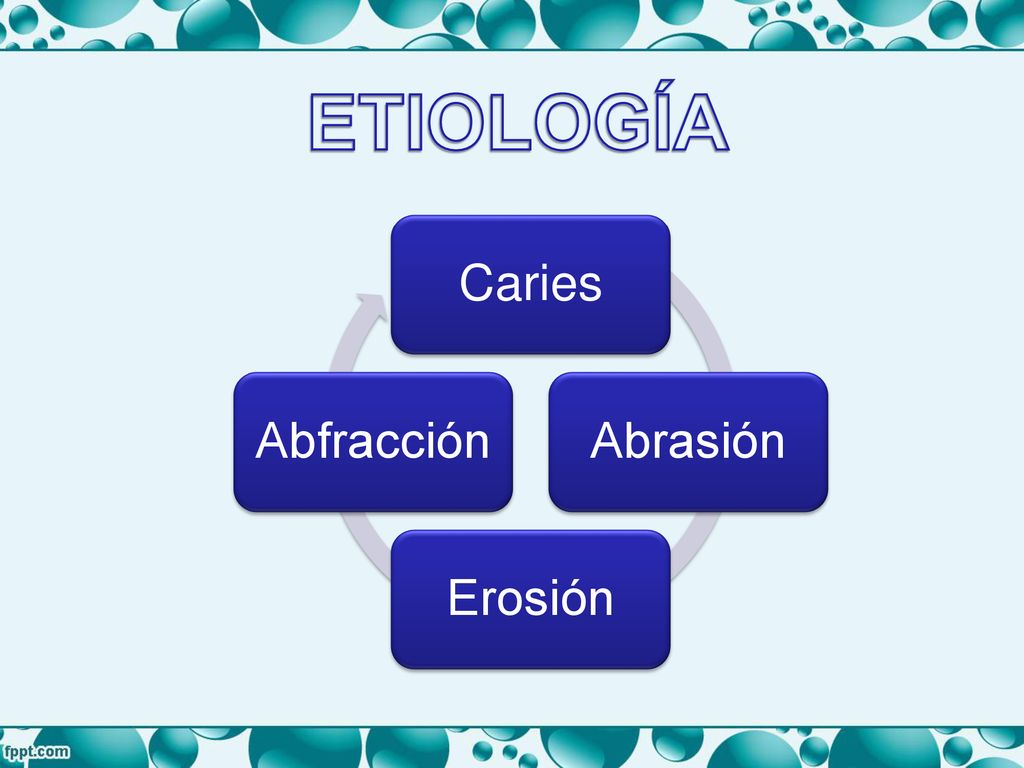 ETIOLOGÍA

Caries

Abrasión

Erosión

Abfracción

fppt.com